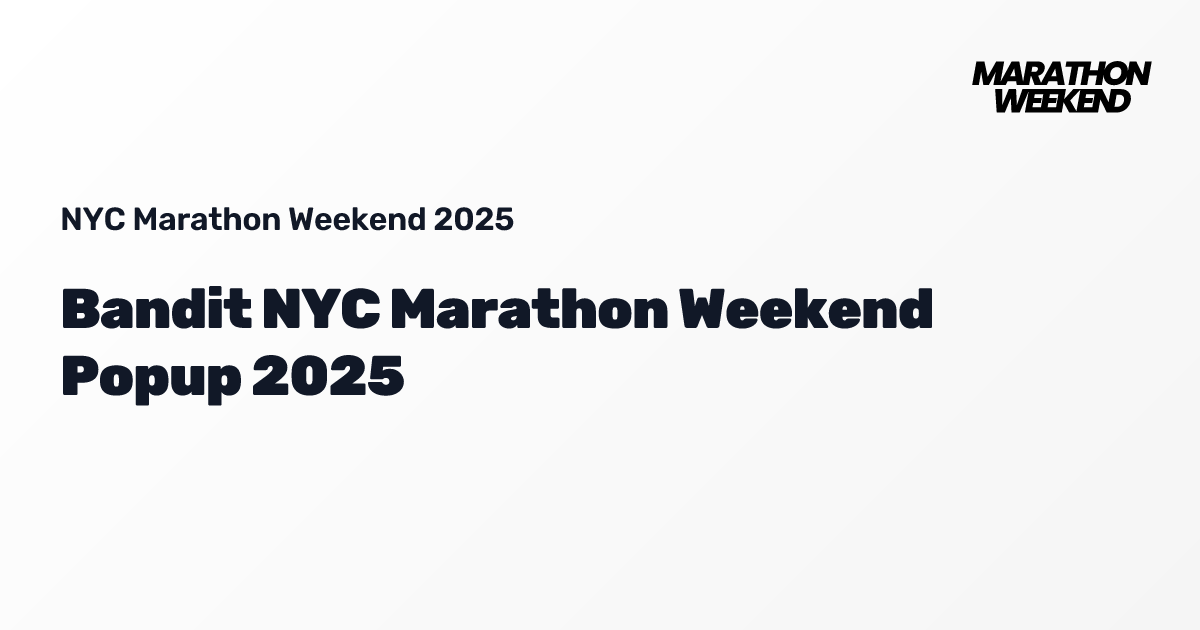 MARATHON WEEKEND

NYC Marathon Weekend 2025

Bandit NYC Marathon Weekend Popup 2025